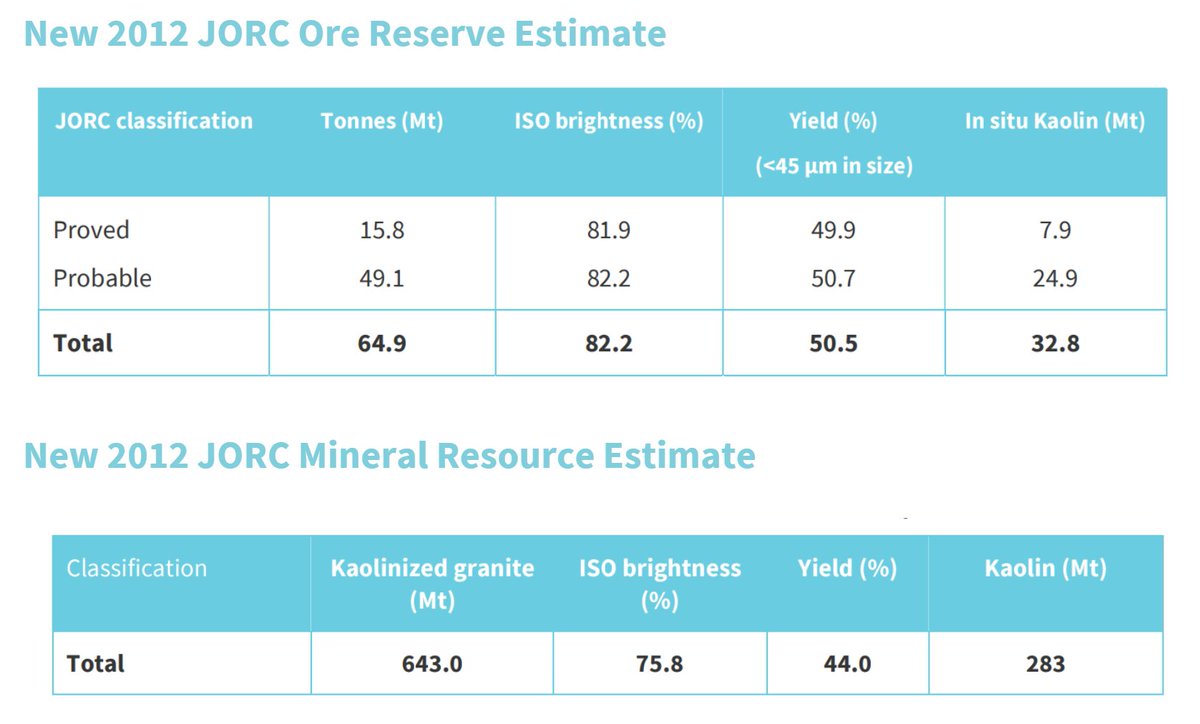 New 2012 JORC Ore Reserve Estimate

| JORC classification | Tonnes (Mt) | ISO brightness (%) | Yield (%) (<45 µm in size) | In situ Kaolin (Mt) |
|---|---|---|---|---|
| Proved | 15.8 | 81.9 | 49.9 | 7.9 |
| Probable | 49.1 | 82.2 | 50.7 | 24.9 |
| **Total** | **64.9** | **82.2** | **50.5** | **32.8** |

New 2012 JORC Mineral Resource Estimate

| Classification | Kaolinized granite (Mt) | ISO brightness (%) | Yield (%) | Kaolin (Mt) |
|---|---|---|---|---|
| **Total** | **643.0** | **75.8** | **44.0** | **283** |